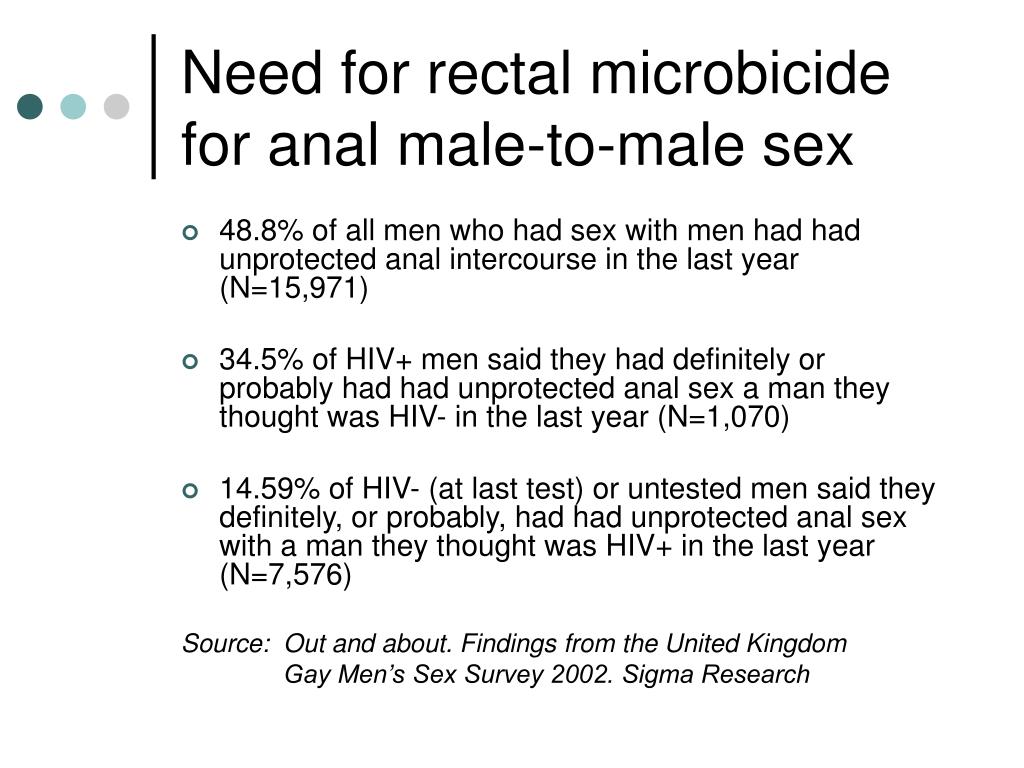 Need for rectal microbicide for anal male-to-male sex

48.8% of all men who had sex with men had had unprotected anal intercourse in the last year (N=15,971)

34.5% of HIV+ men said they had definitely or probably had had unprotected anal sex a man they thought was HIV- in the last year (N=1,070)

14.59% of HIV- (at last test) or untested men said they definitely, or probably, had had unprotected anal sex with a man they thought was HIV+ in the last year (N=7,576)

Source: Out and about. Findings from the United Kingdom Gay Men's Sex Survey 2002. Sigma Research